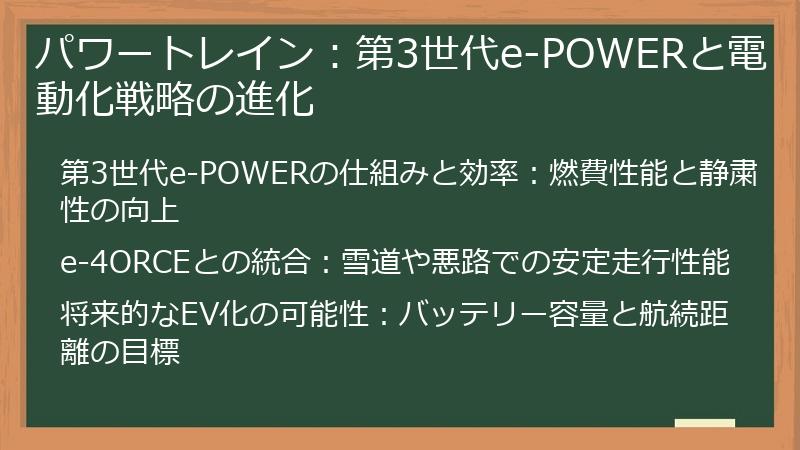 パワートレイン：第3世代e-POWERと電動化戦略の進化

第3世代e-POWERの仕組みと効率：燃費性能と静粛性の向上

e-4ORCEとの統合：雪道や悪路での安定走行性能

将来的なEV化の可能性：バッテリー容量と航続距離の目標